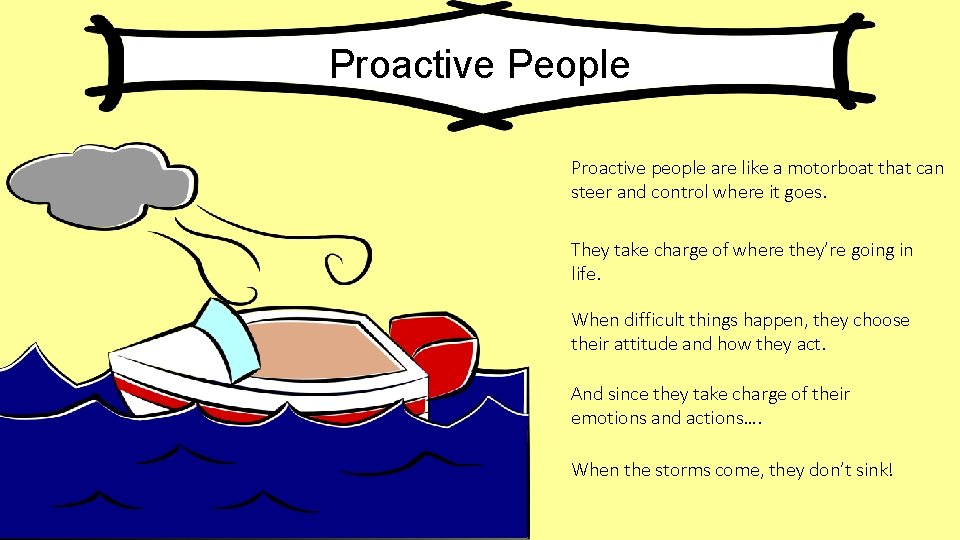 Proactive People

Proactive people are like a motorboat that can steer and control where it goes.

They take charge of where they're going in life.

When difficult things happen, they choose their attitude and how they act.

And since they take charge of their emotions and actions….

When the storms come, they don't sink!